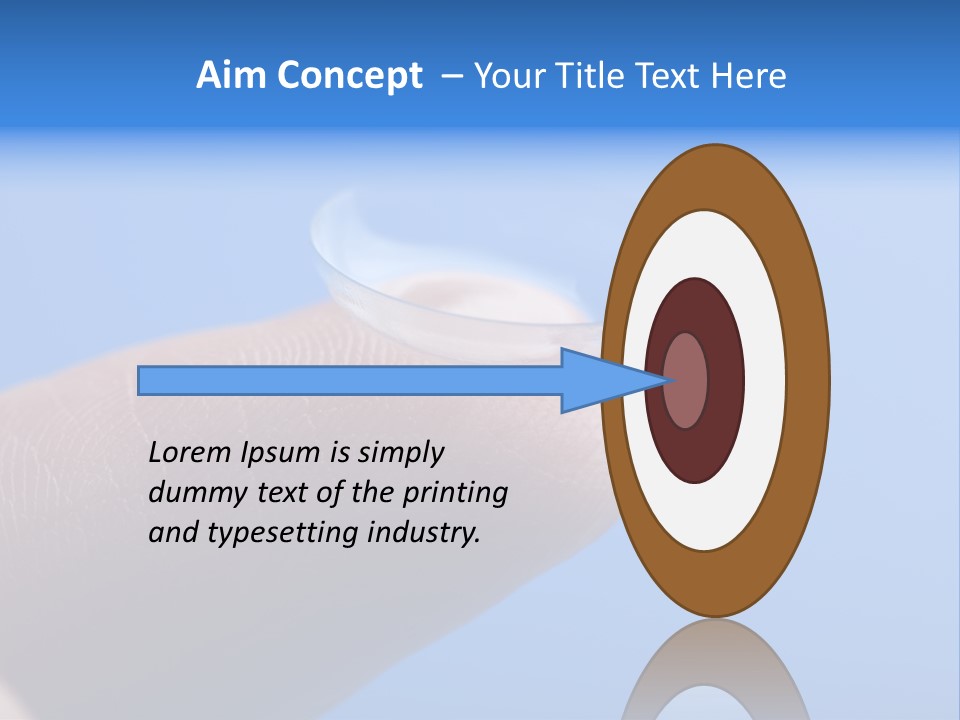 Aim Concept – Your Title Text Here

Lorem Ipsum is simply dummy text of the printing and typesetting industry.